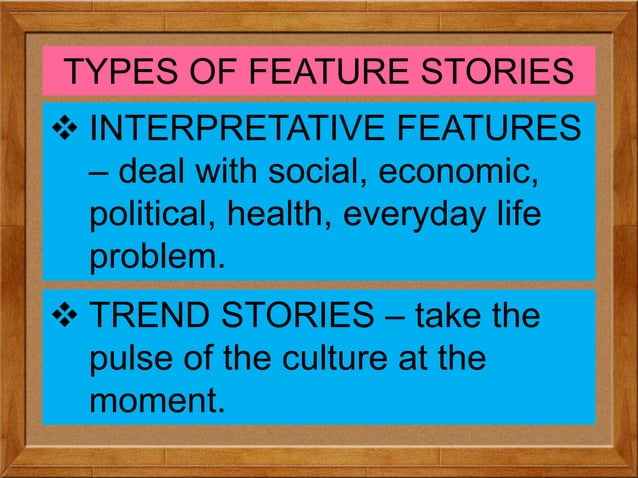 TYPES OF FEATURE STORIES

❖ INTERPRETATIVE FEATURES – deal with social, economic, political, health, everyday life problem.

❖ TREND STORIES – take the pulse of the culture at the moment.